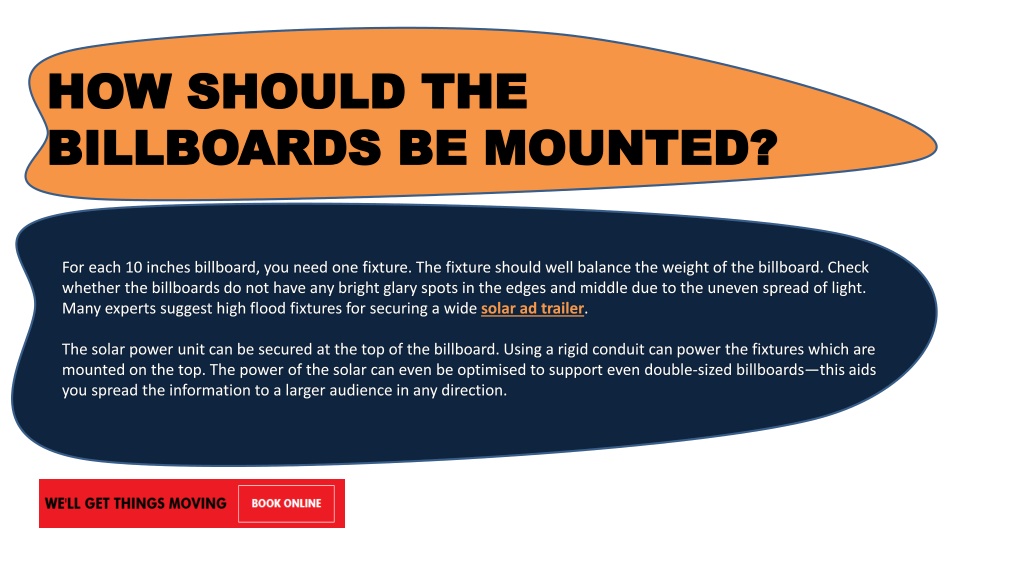 HOW SHOULD THE BILLBOARDS BE MOUNTED?

For each 10 inches billboard, you need one fixture. The fixture should well balance the weight of the billboard. Check whether the billboards do not have any bright glary spots in the edges and middle due to the uneven spread of light. Many experts suggest high flood fixtures for securing a wide solar ad trailer.

The solar power unit can be secured at the top of the billboard. Using a rigid conduit can power the fixtures which are mounted on the top. The power of the solar can even be optimised to support even double-sized billboards—this aids you spread the information to a larger audience in any direction.

WE'LL GET THINGS MOVING BOOK ONLINE